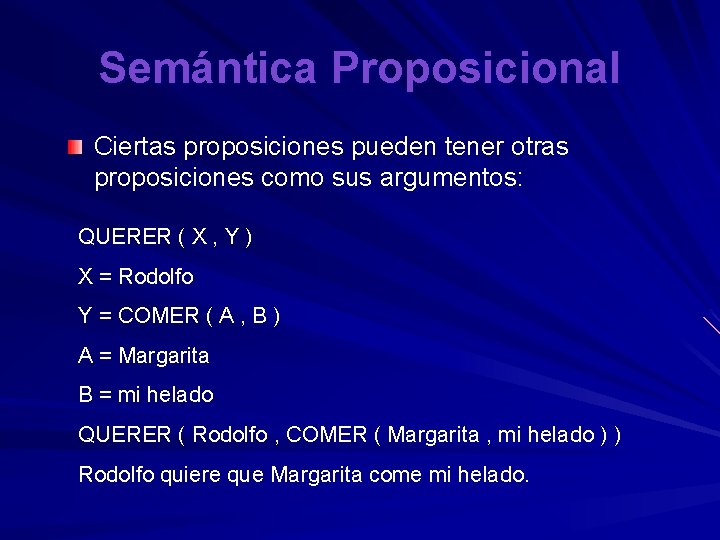 Semántica Proposicional

Ciertas proposiciones pueden tener otras proposiciones como sus argumentos:

QUERER ( X , Y )

X = Rodolfo

Y = COMER ( A , B )

A = Margarita

B = mi helado

QUERER ( Rodolfo , COMER ( Margarita , mi helado ) )

Rodolfo quiere que Margarita come mi helado.